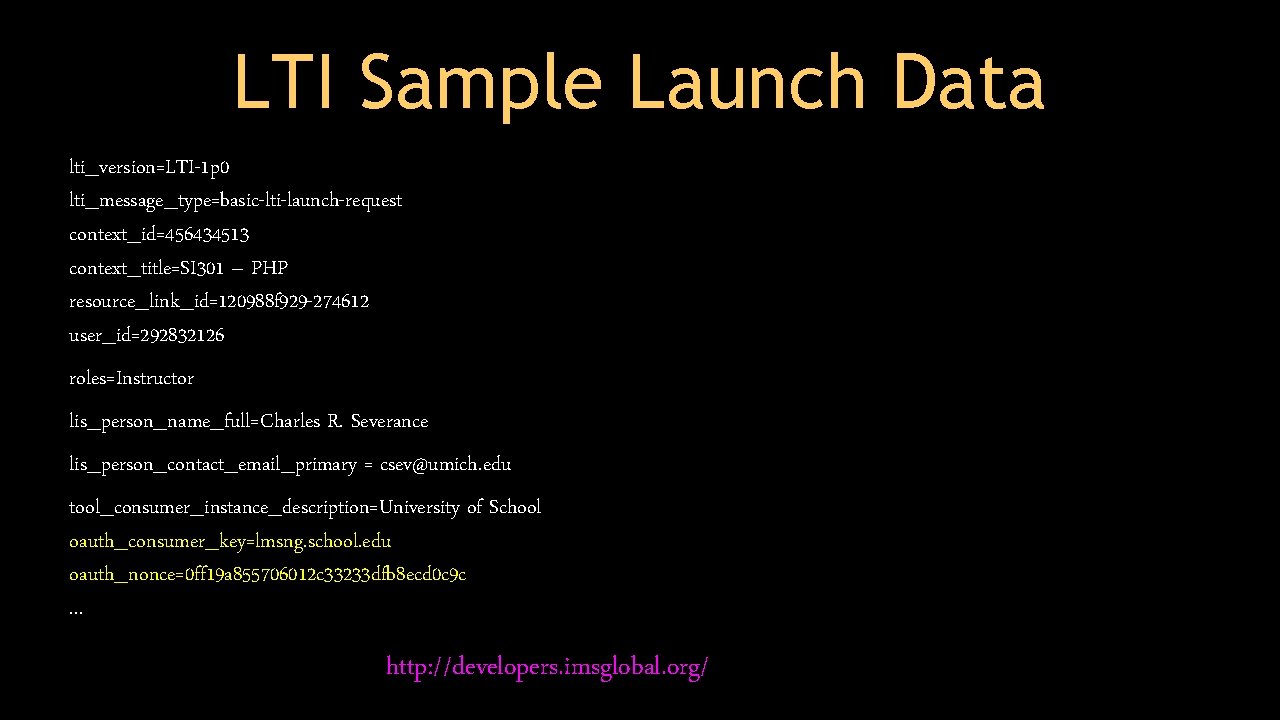 LTI Sample Launch Data

lti_version=LTI-1p0
lti_message_type=basic-lti-launch-request
context_id=456434513
context_title=SI301 – PHP
resource_link_id=120988f929-274612
user_id=292832126

roles=Instructor

lis_person_name_full=Charles R. Severance

lis_person_contact_email_primary = csev@umich.edu

tool_consumer_instance_description=University of School
oauth_consumer_key=lmsng.school.edu
oauth_nonce=0ff19a855706012c33233dfb8ecd0c9c
...

http://developers.imsglobal.org/